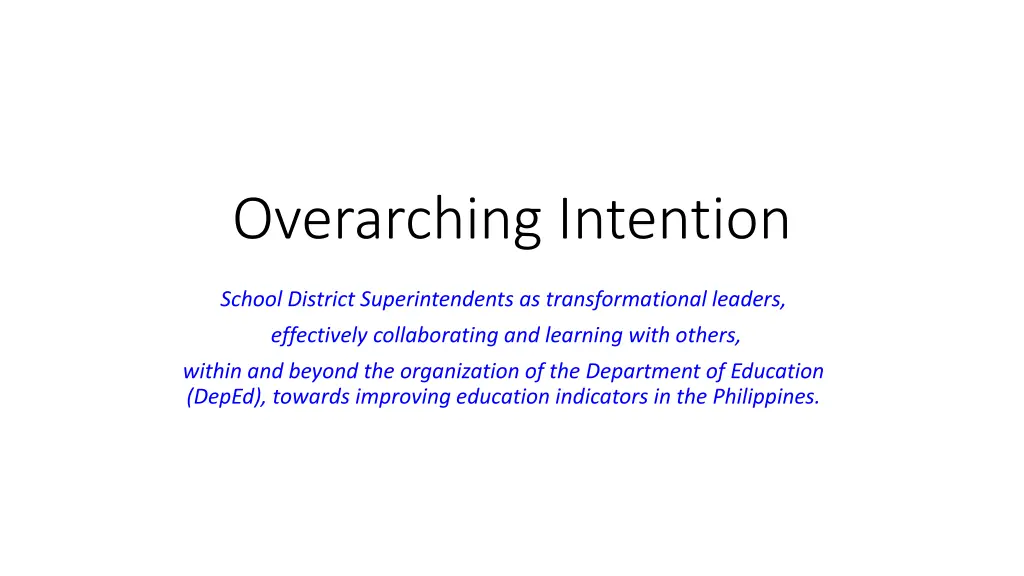 Overarching Intention

School District Superintendents as transformational leaders,
effectively collaborating and learning with others,
within and beyond the organization of the Department of Education (DepEd), towards improving education indicators in the Philippines.